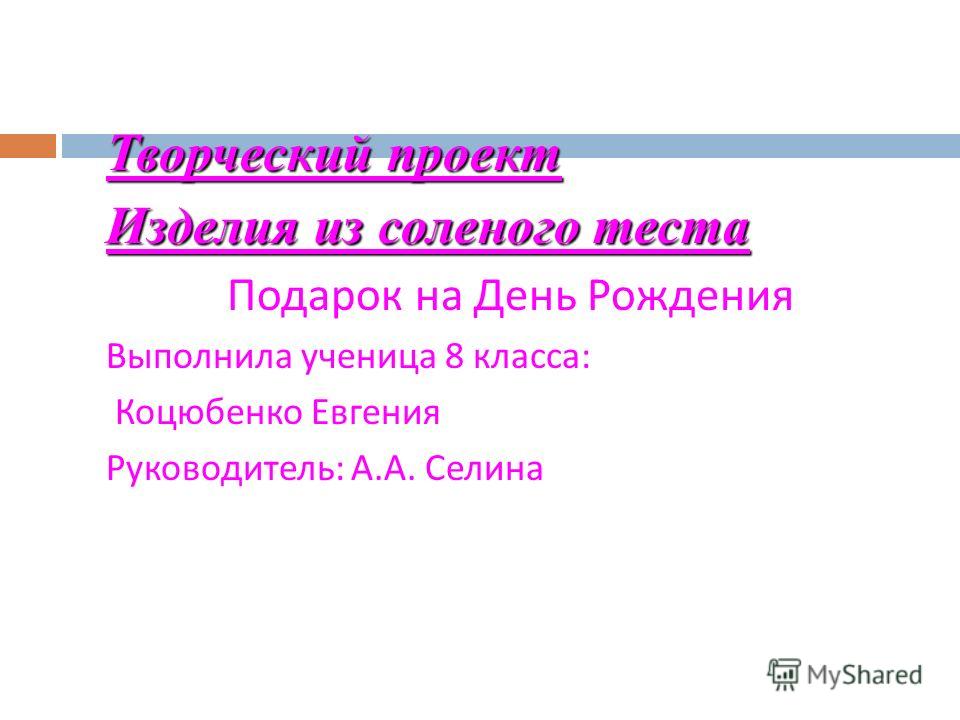 Творческий проект

Изделия из соленого теста

Подарок на День Рождения

Выполнила ученица 8 класса:

Коцюбенко Евгения

Руководитель: А.А. Селина

MyShared